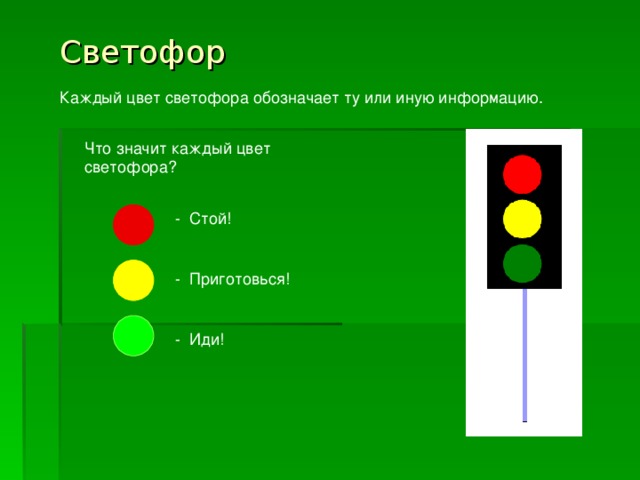 Светофор

Каждый цвет светофора обозначает ту или иную информацию.

Что значит каждый цвет светофора?

- Стой!

- Приготовься!

- Иди!